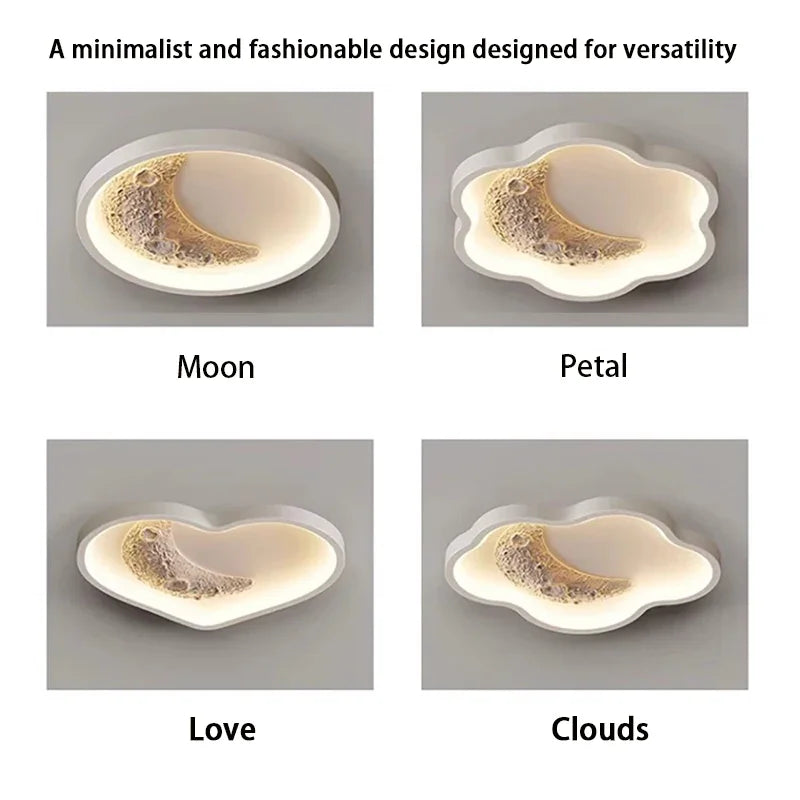 A minimalist and fashionable design designed for versatility

Moon

Petal

Love

Clouds